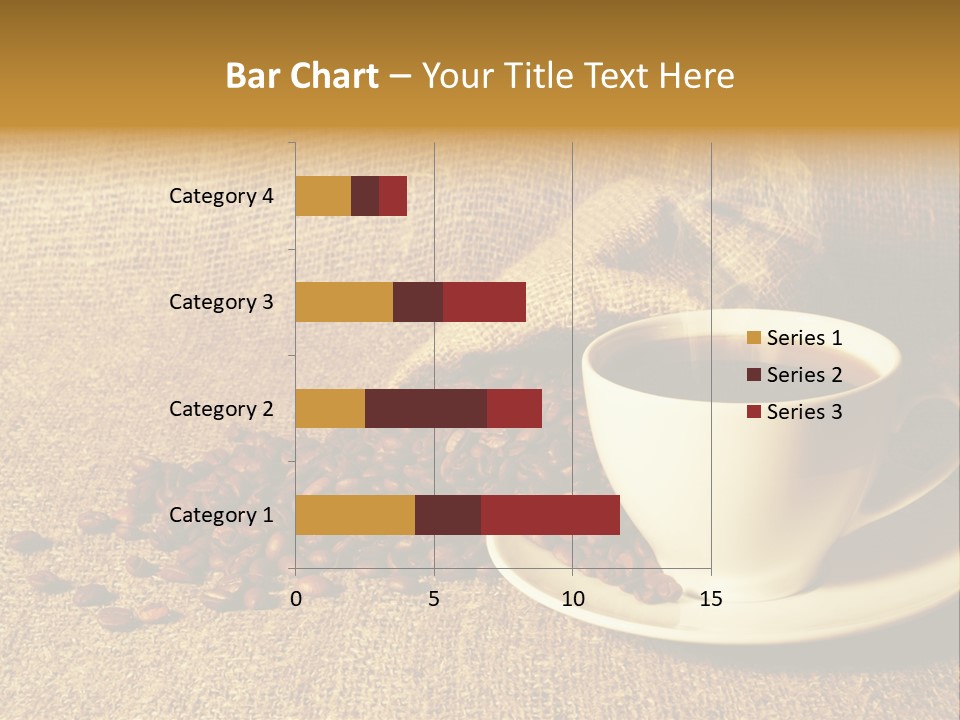 Bar Chart – Your Title Text Here

Category 4
Category 3
Category 2
Category 1

0 5 10 15

Series 1
Series 2
Series 3